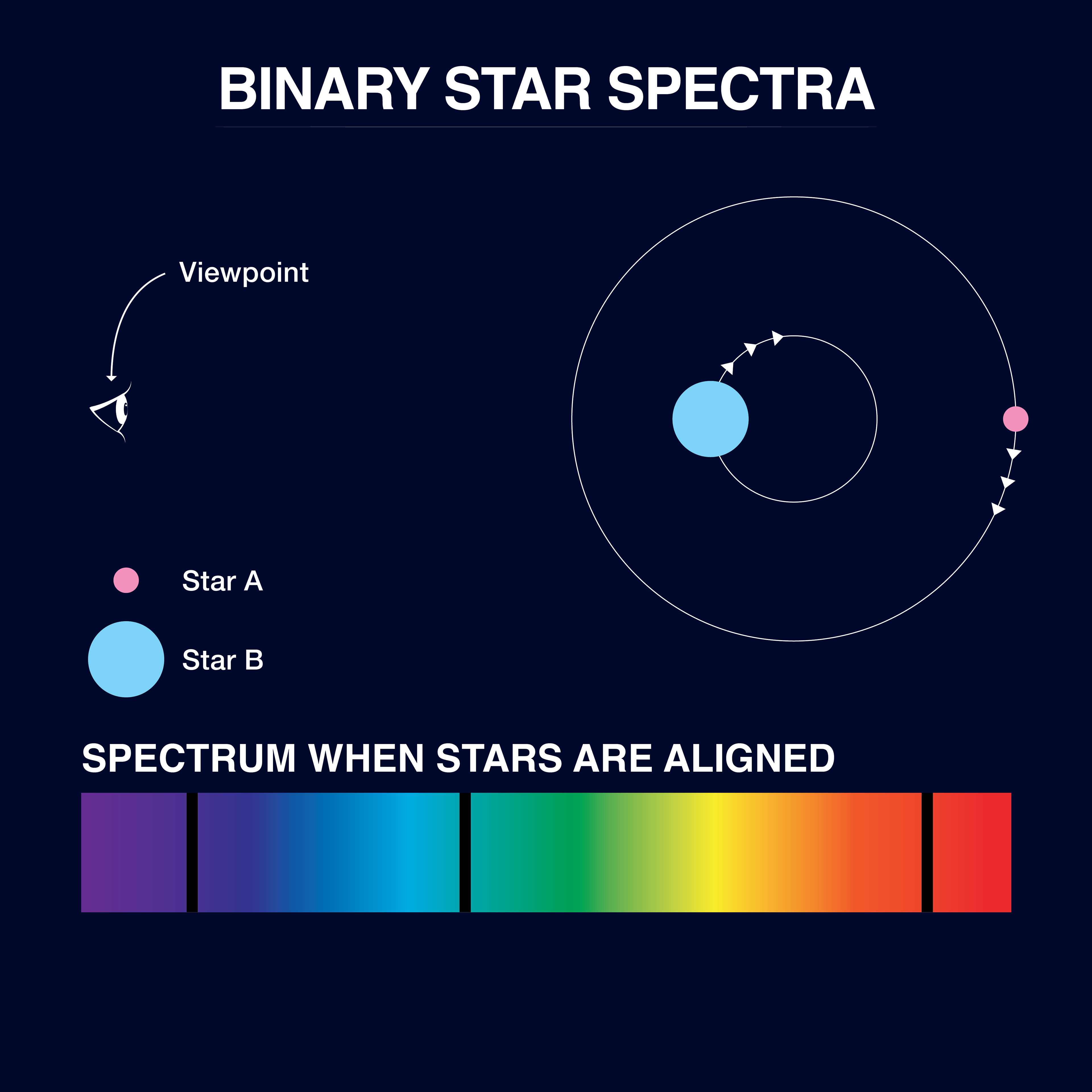 BINARY STAR SPECTRA

Viewpoint

Star A

Star B

SPECTRUM WHEN STARS ARE ALIGNED